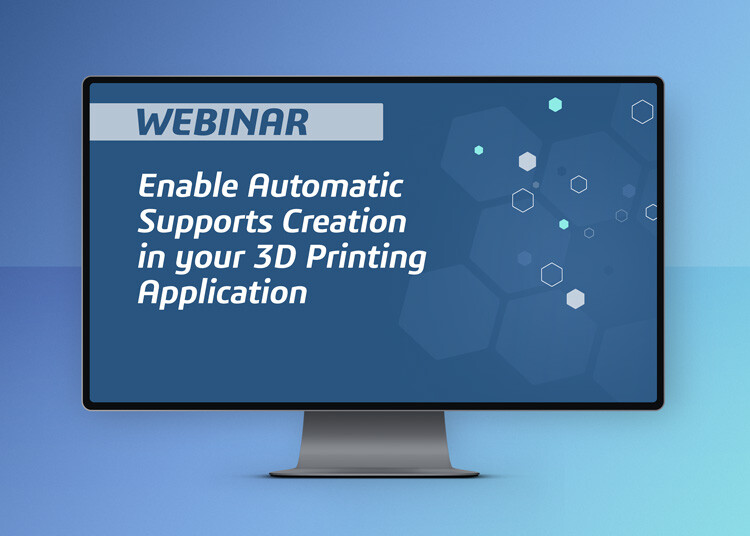 WEBINAR

Enable Automatic Supports Creation in your 3D Printing Application